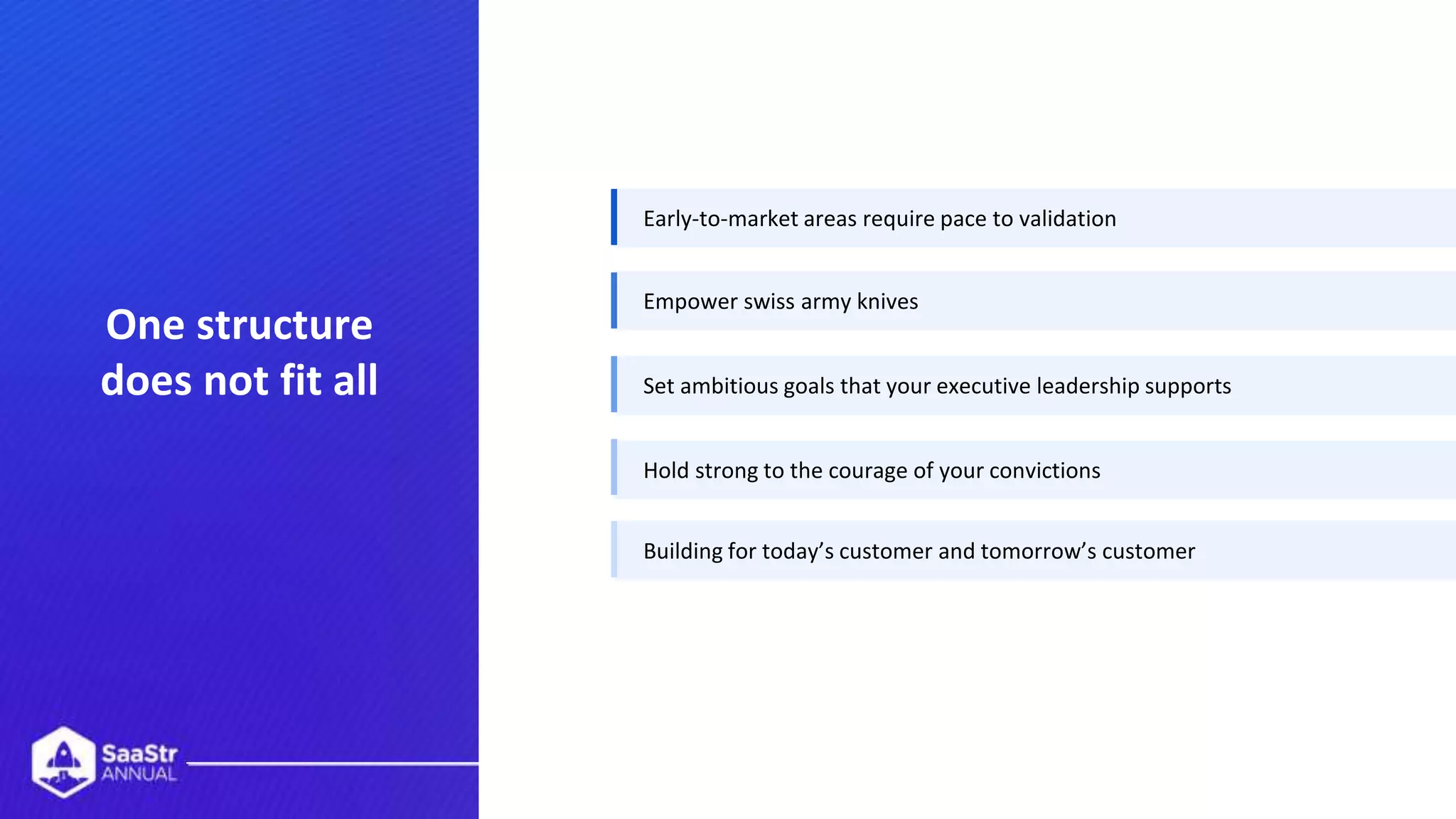 One structure does not fit all

Early-to-market areas require pace to validation

Empower swiss army knives

Set ambitious goals that your executive leadership supports

Hold strong to the courage of your convictions

Building for today’s customer and tomorrow’s customer

SaaStr ANNUAL